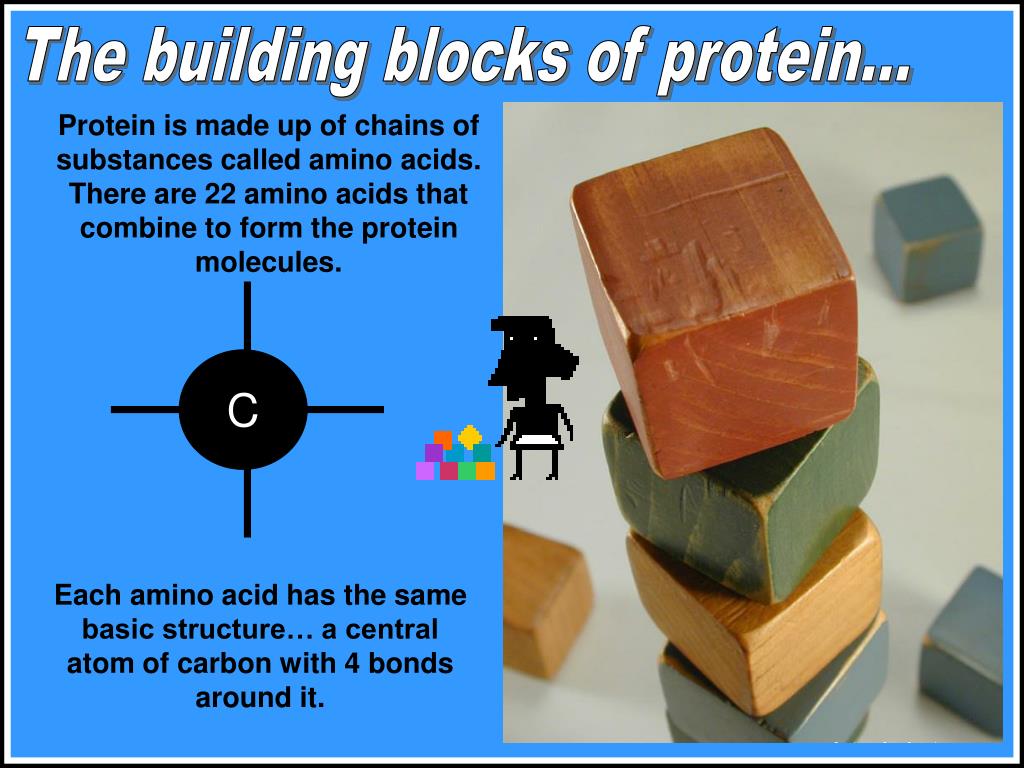 The building blocks of protein...

Protein is made up of chains of substances called amino acids. There are 22 amino acids that combine to form the protein molecules.

C

Each amino acid has the same basic structure… a central atom of carbon with 4 bonds around it.